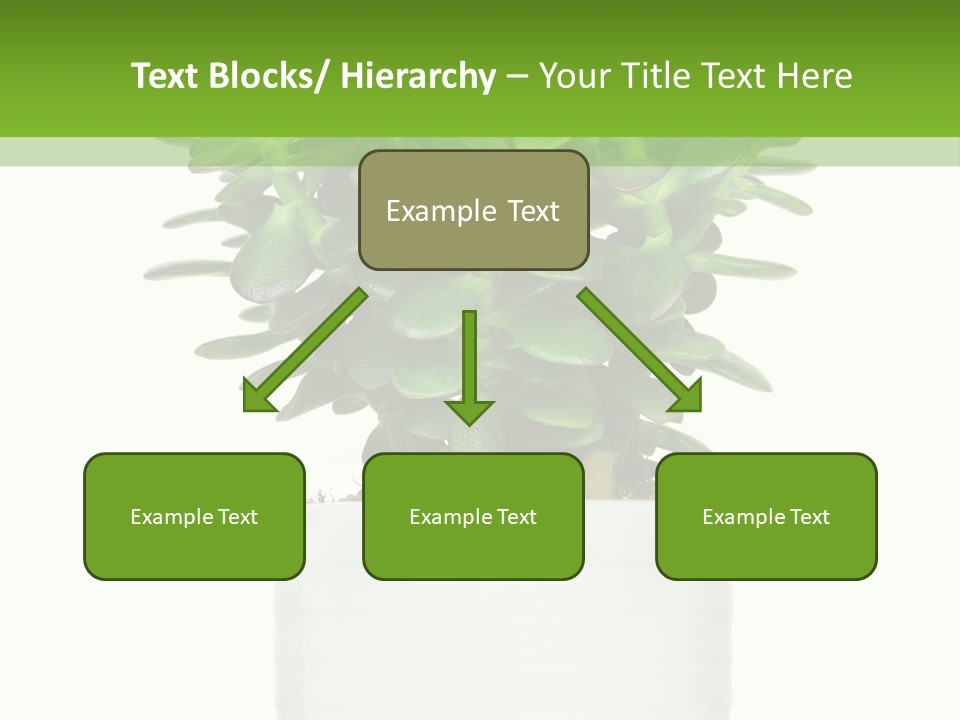 Text Blocks/ Hierarchy – Your Title Text Here

Example Text

Example Text

Example Text

Example Text